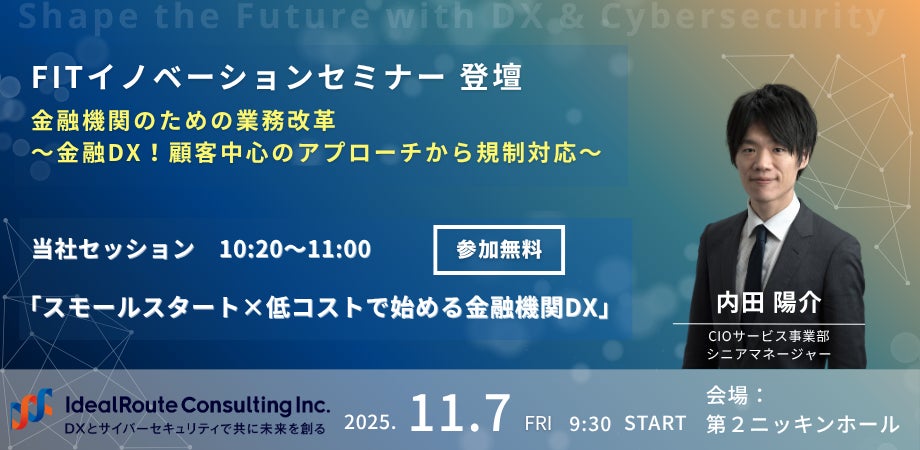 Shape the Future with DX & Cybersecurity

FITイノベーションセミナー 登壇

金融機関のための業務改革
～金融DX！顧客中心のアプローチから規制対応～

当社セッション　10:20～11:00

参加無料

「スモールスタート×低コストで始める金融機関DX」

内田 陽介

CIOサービス事業部
シニアマネージャー

IdealRoute Consulting Inc.
DXとサイバーセキュリティで共に未来を創る

2025. 11.7 FRI 9:30 START

会場：
第２ニッキンホール